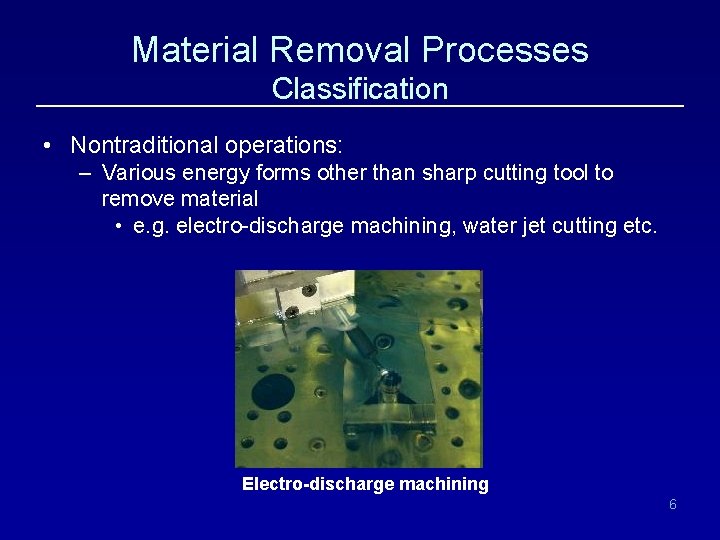 Material Removal Processes
Classification

• Nontraditional operations:
– Various energy forms other than sharp cutting tool to remove material
• e.g. electro-discharge machining, water jet cutting etc.

Electro-discharge machining

6